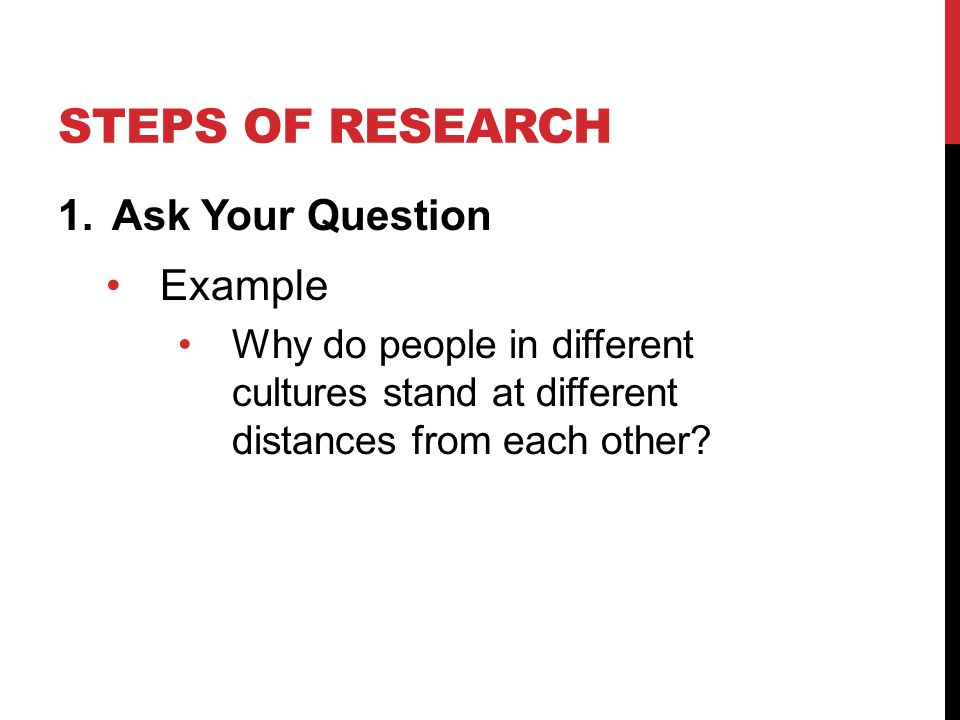 STEPS OF RESEARCH

1. Ask Your Question

• Example

• Why do people in different cultures stand at different distances from each other?